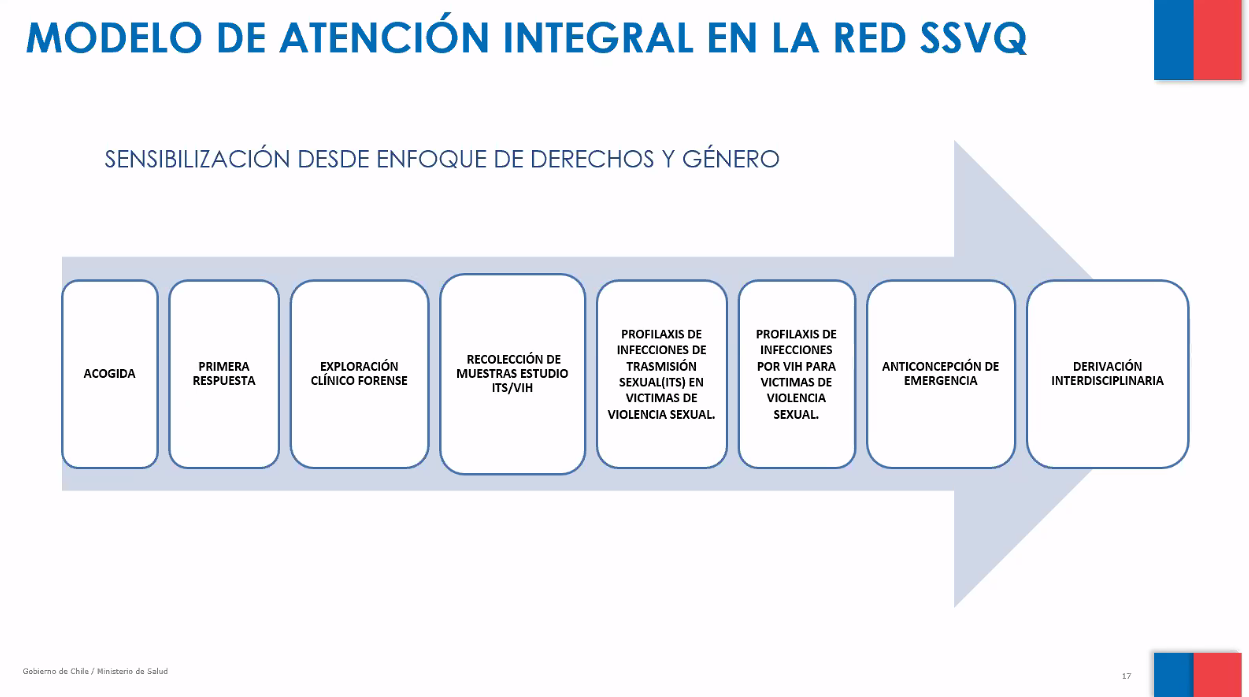 MODELO DE ATENCIÓN INTEGRAL EN LA RED SSVQ

SENSIBILIZACIÓN DESDE ENFOQUE DE DERECHOS Y GÉNERO

ACOGIDA

PRIMERA RESPUESTA

EXPLORACIÓN CLÍNICO FORENSE

RECOLECCIÓN DE MUESTRAS ESTUDIO ITS/VIH

PROFILAXIS DE INFECCIONES DE TRASMISIÓN SEXUAL(ITS) EN VICTIMAS DE VIOLENCIA SEXUAL.

PROFILAXIS DE INFECCIONES POR VIH PARA VICTIMAS DE VIOLENCIA SEXUAL.

ANTICONCEPCIÓN DE EMERGENCIA

DERIVACIÓN INTERDISCIPLINARIA

Gobierno de Chile / Ministerio de Salud

17